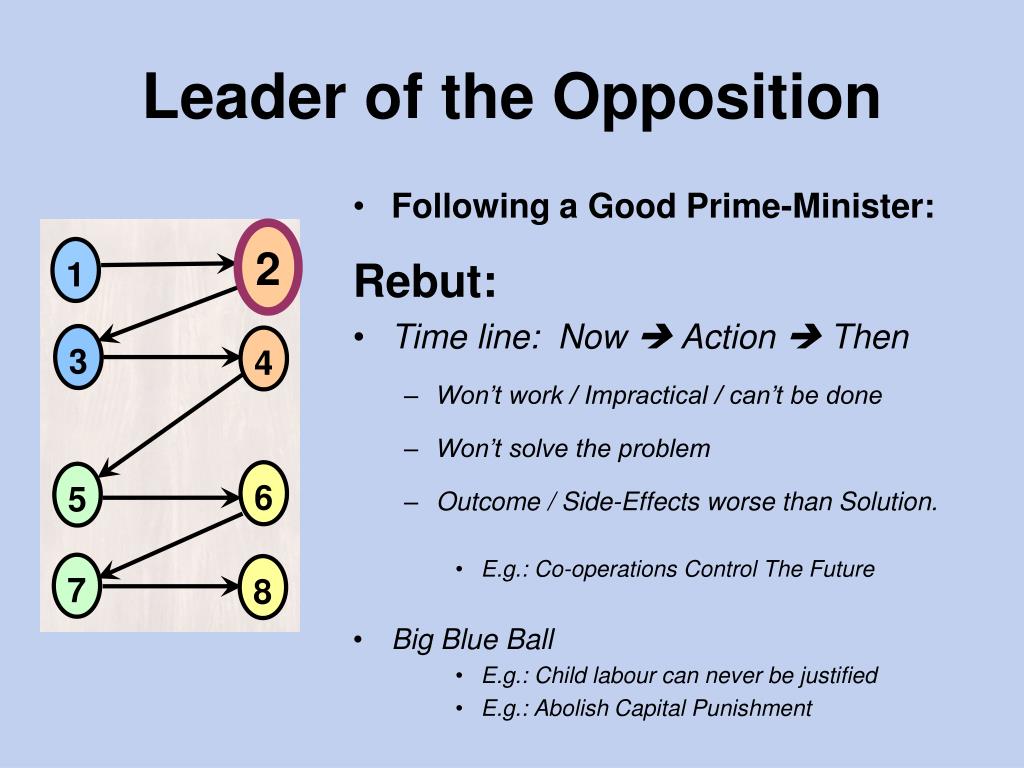 Leader of the Opposition

1
2
3
4
5
6
7
8

• Following a Good Prime-Minister:

Rebut:

• Time line: Now ➔ Action ➔ Then
– Won't work / Impractical / can't be done
– Won't solve the problem
– Outcome / Side-Effects worse than Solution.
• E.g.: Co-operations Control The Future

• Big Blue Ball
• E.g.: Child labour can never be justified
• E.g.: Abolish Capital Punishment